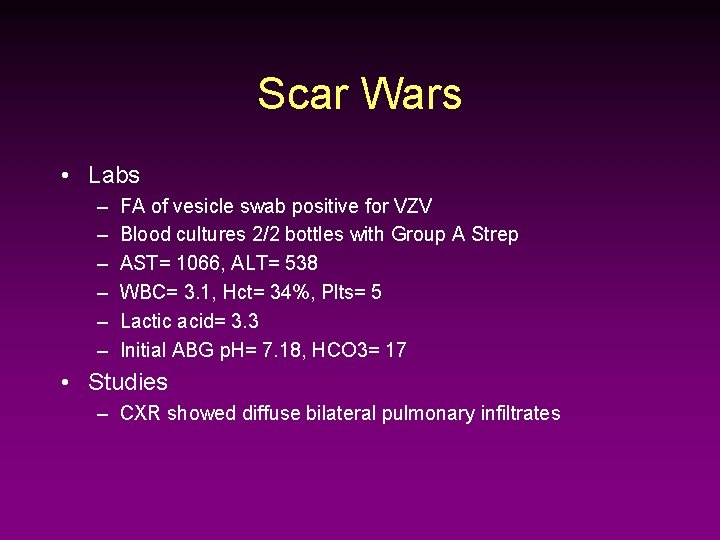 Scar Wars

• Labs
– FA of vesicle swab positive for VZV
– Blood cultures 2/2 bottles with Group A Strep
– AST= 1066, ALT= 538
– WBC= 3.1, Hct= 34%, Plts= 5
– Lactic acid= 3.3
– Initial ABG pH= 7.18, HCO3= 17

• Studies
– CXR showed diffuse bilateral pulmonary infiltrates